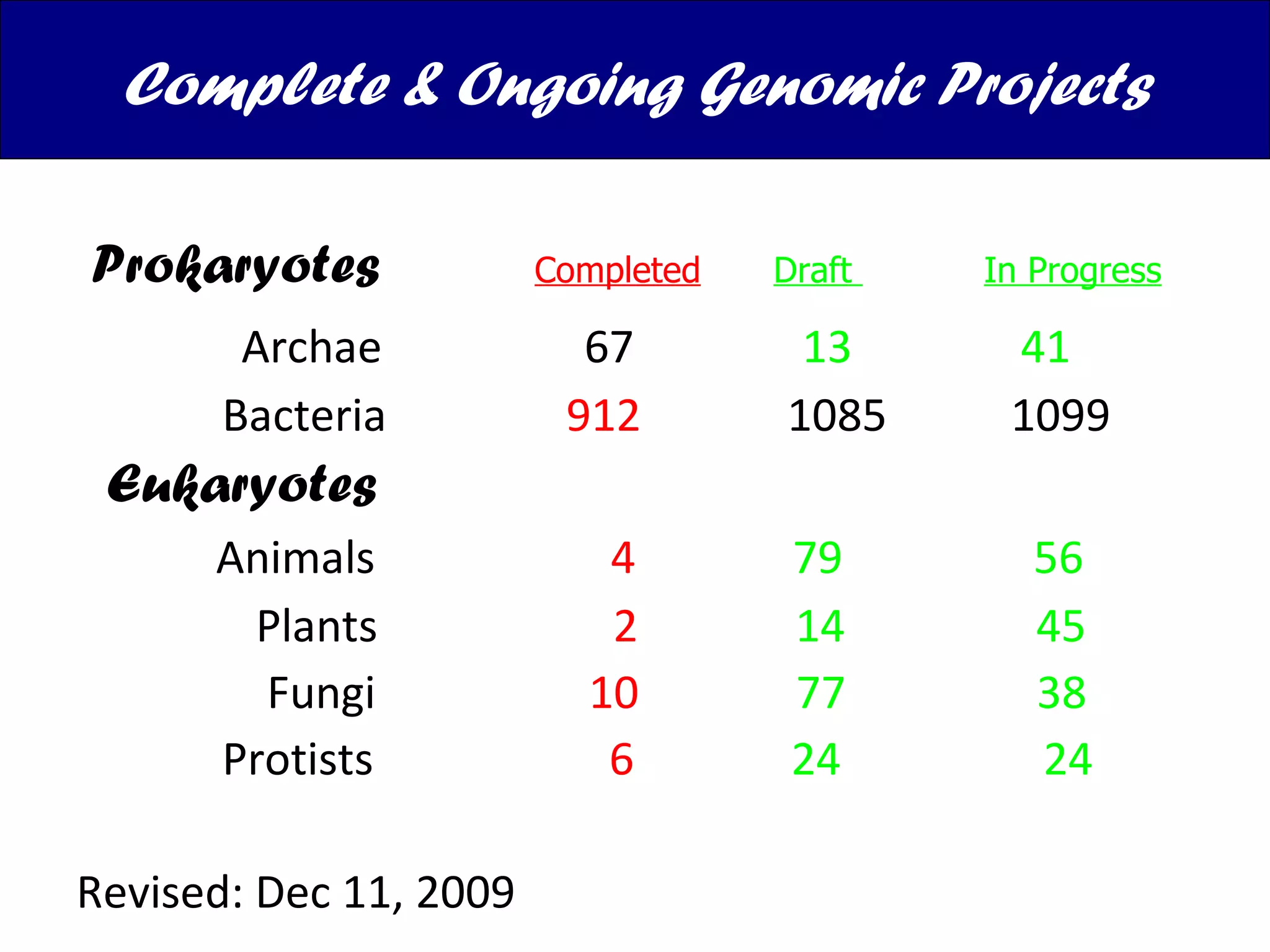 Complete & Ongoing Genomic Projects

| Prokaryotes | Completed | Draft | In Progress |
|---|---|---|---|
| Archae | 67 | 13 | 41 |
| Bacteria | 912 | 1085 | 1099 |
| Eukaryotes | | | |
| Animals | 4 | 79 | 56 |
| Plants | 2 | 14 | 45 |
| Fungi | 10 | 77 | 38 |
| Protists | 6 | 24 | 24 |

Revised: Dec 11, 2009